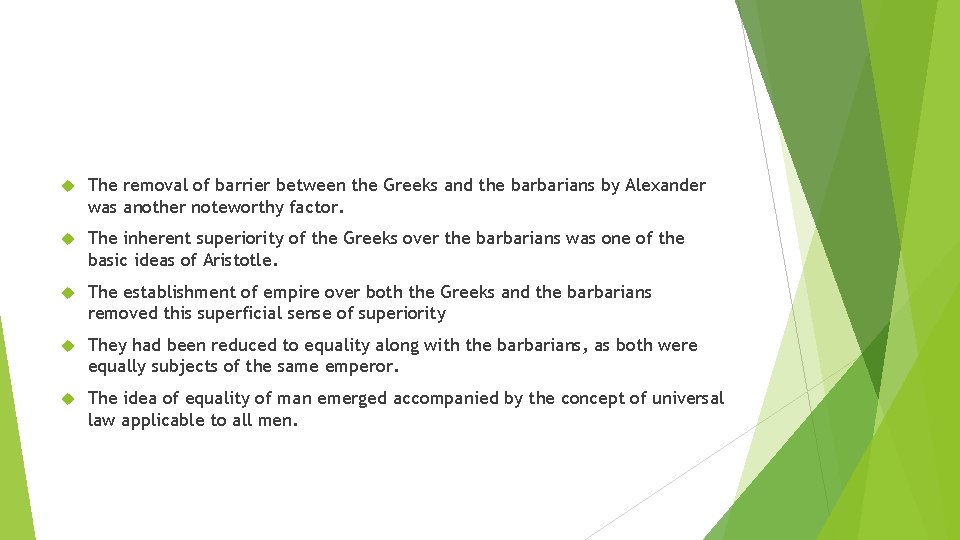 The removal of barrier between the Greeks and the barbarians by Alexander was another noteworthy factor.

The inherent superiority of the Greeks over the barbarians was one of the basic ideas of Aristotle.

The establishment of empire over both the Greeks and the barbarians removed this superficial sense of superiority

They had been reduced to equality along with the barbarians, as both were equally subjects of the same emperor.

The idea of equality of man emerged accompanied by the concept of universal law applicable to all men.